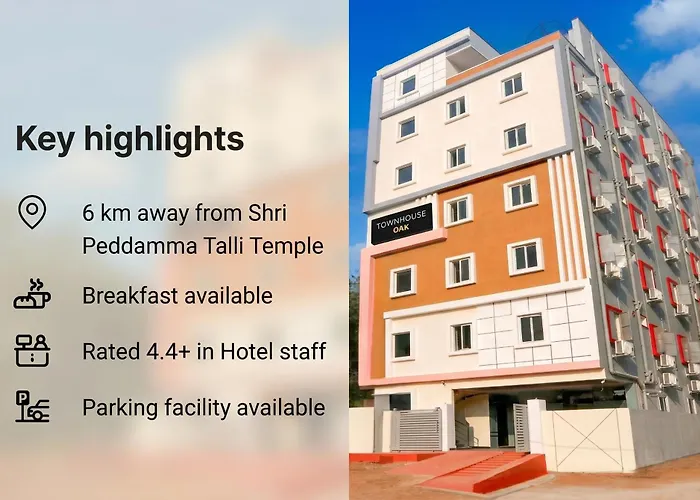 Key highlights

6 km away from Shri Peddamma Talli Temple

Breakfast available

Rated 4.4+ in Hotel staff

Parking facility available

TOWNHOUSE
OAK